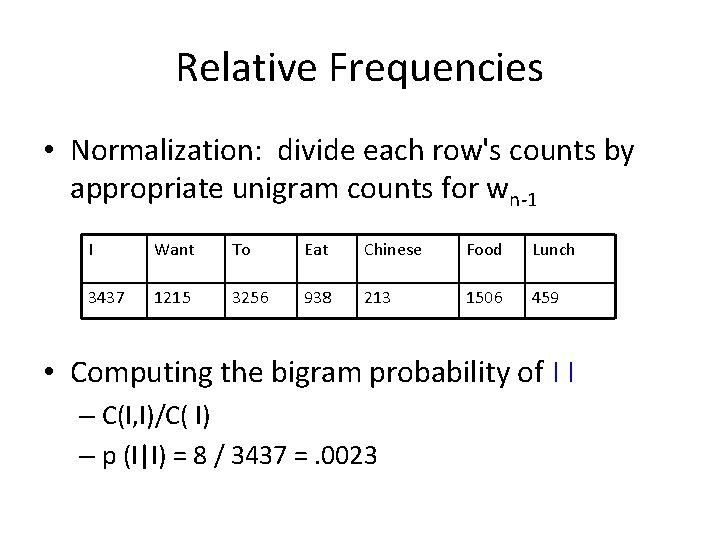 Relative Frequencies

• Normalization: divide each row's counts by appropriate unigram counts for $w_{n-1}$

| I | Want | To | Eat | Chinese | Food | Lunch |
|---|---|---|---|---|---|---|
| 3437 | 1215 | 3256 | 938 | 213 | 1506 | 459 |

• Computing the bigram probability of I I

– C(I,I)/C( I)

– p (I|I) = 8 / 3437 = .0023